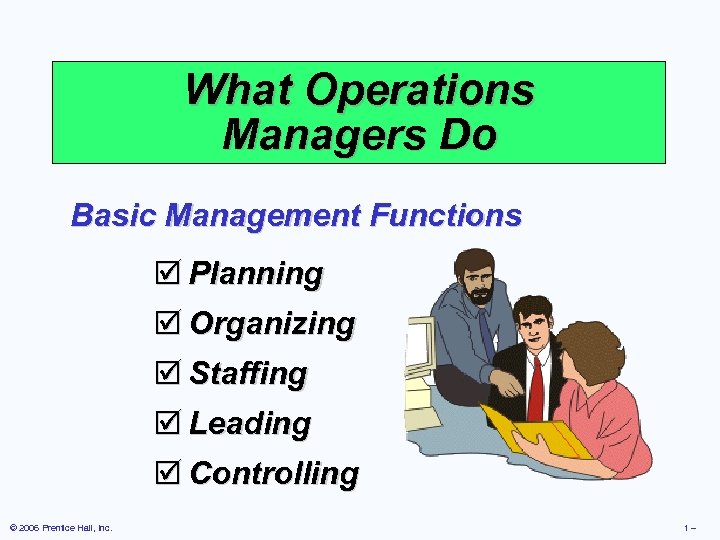 What Operations Managers Do

Basic Management Functions

☑ Planning
☑ Organizing
☑ Staffing
☑ Leading
☑ Controlling

© 2006 Prentice Hall, Inc.

1 –